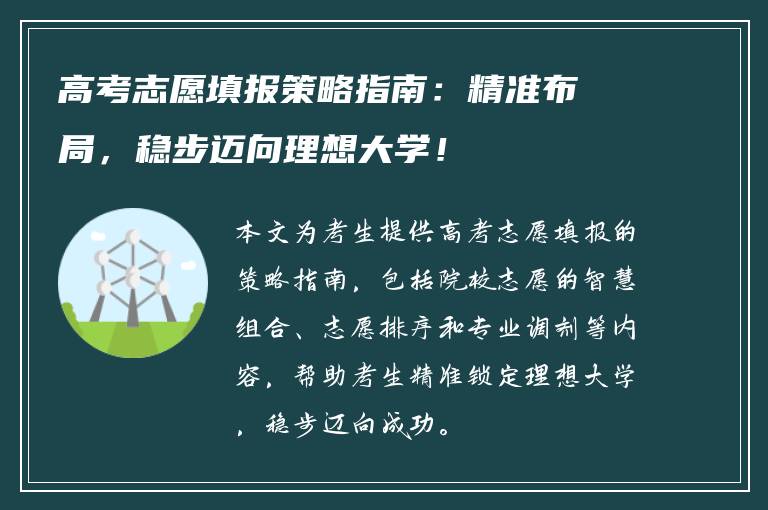 高考志愿填报策略指南：精准布局，稳步迈向理想大学！

本文为考生提供高考志愿填报的策略指南，包括院校志愿的智慧组合、志愿排序和专业调剂等内容，帮助考生精准锁定理想大学，稳步迈向成功。